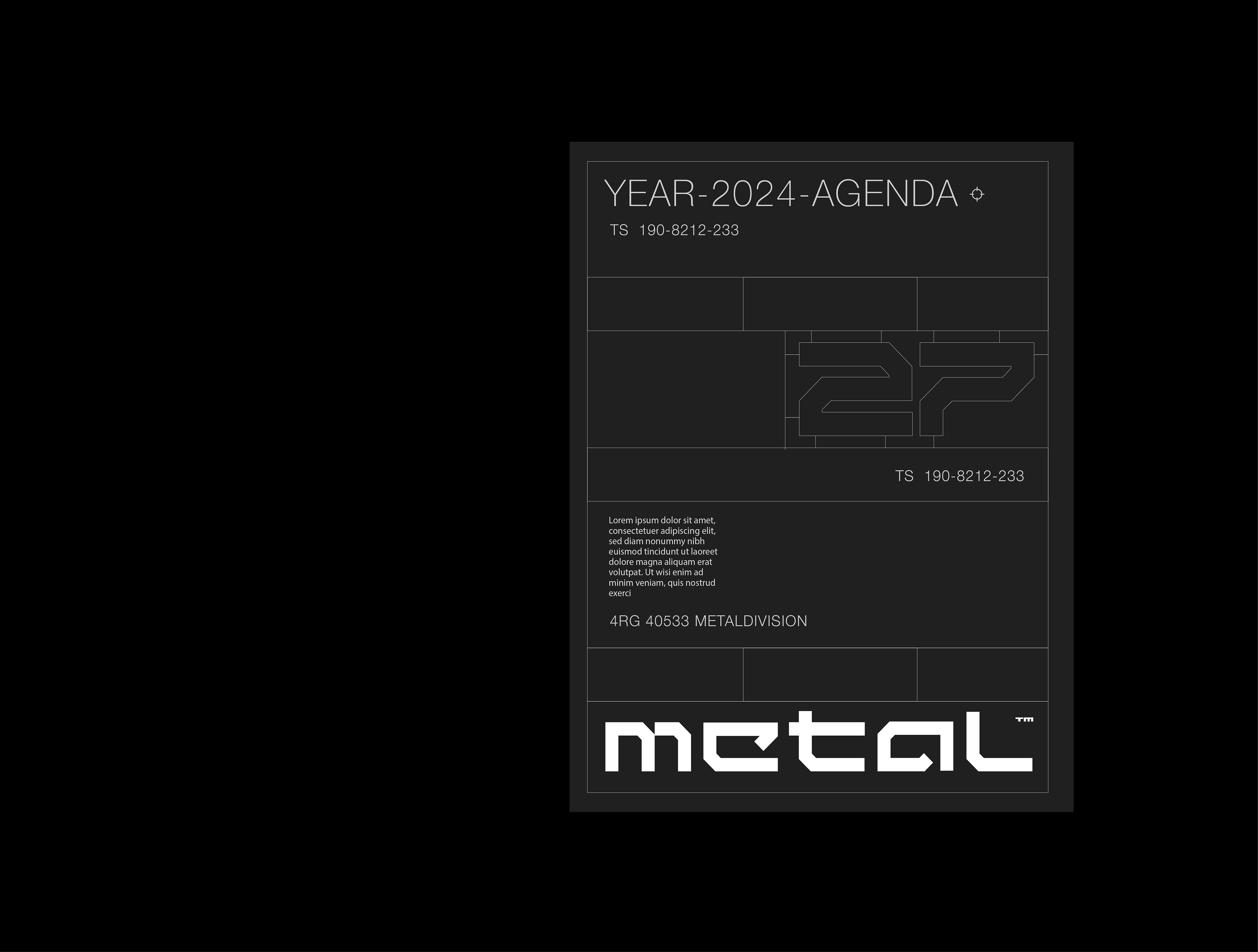 YEAR-2024-AGENDA

TS 190-8212-233

27

TS 190-8212-233

Lorem ipsum dolor sit amet, consectetuer adipiscing elit, sed diam nonummy nibh euismod tincidunt ut laoreet dolore magna aliquam erat volutpat. Ut wisi enim ad minim veniam, quis nostrud exerci

4RG 40533 METALDIVISION

metal™